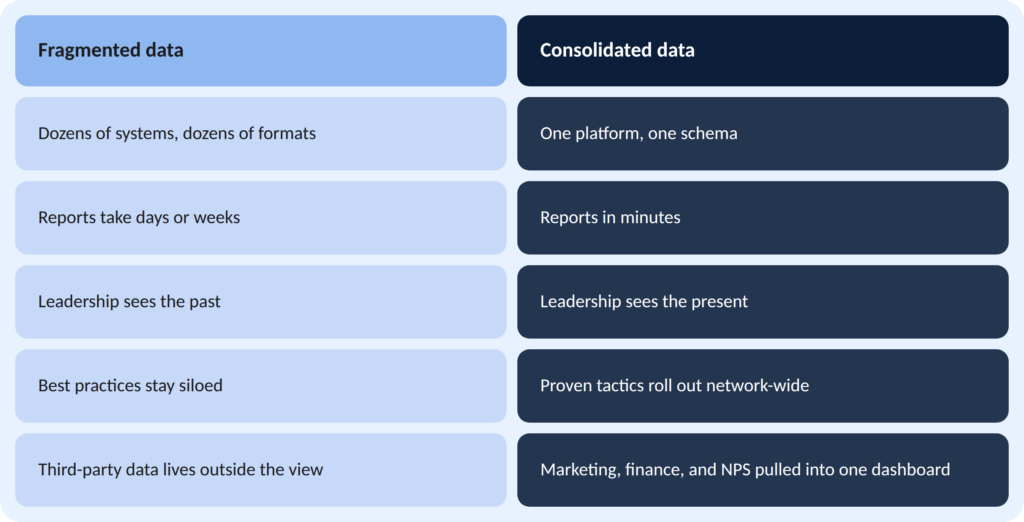 | Fragmented data | Consolidated data |
|---|---|
| Dozens of systems, dozens of formats | One platform, one schema |
| Reports take days or weeks | Reports in minutes |
| Leadership sees the past | Leadership sees the present |
| Best practices stay siloed | Proven tactics roll out network-wide |
| Third-party data lives outside the view | Marketing, finance, and NPS pulled into one dashboard |